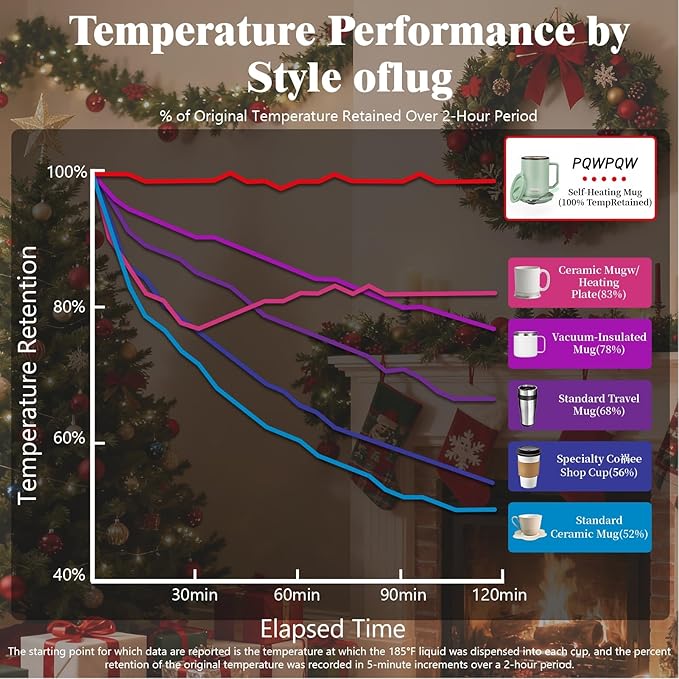 Temperature Performance by Style oflug

% of Original Temperature Retained Over 2-Hour Period

Temperature Retention

100%

80%

60%

40%

30min

60min

90min

120min

Elapsed Time

PQWPQW

Self-Heating Mug (100% TempRetained)

Ceramic Mugw/ Heating Plate(83%)

Vacuum-Insulated Mug(78%)

Standard Travel Mug(68%)

Specialty Coffee Shop Cup(56%)

Standard Ceramic Mug(52%)

The starting point for which data are reported is the temperature at which the 185°F liquid was dispensed into each cup, and the percent retention of the original temperature was recorded in 5-minute increments over a 2-hour period.